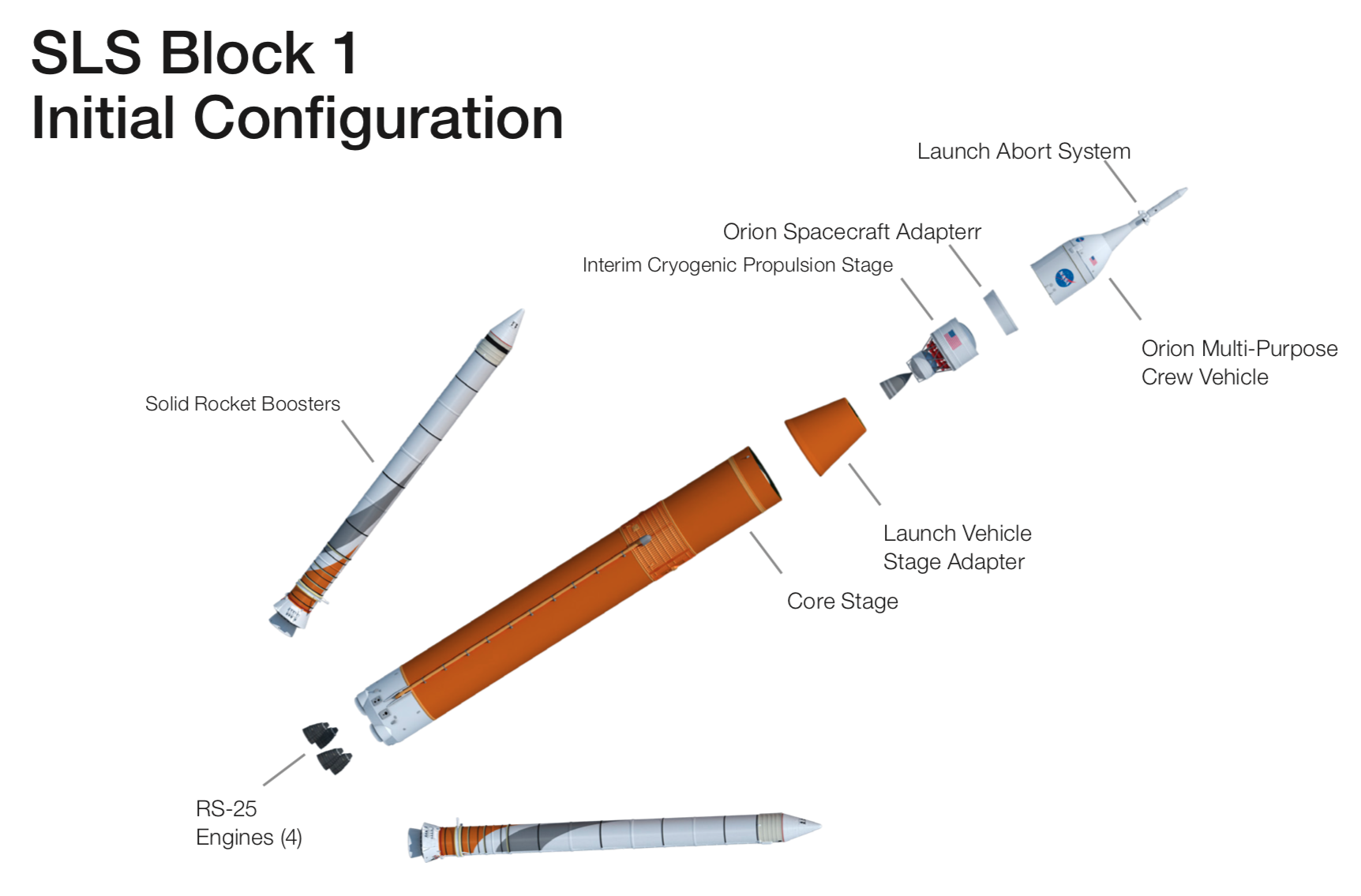 SLS Block 1
Initial Configuration

Launch Abort System

Orion Spacecraft Adapterr

Interim Cryogenic Propulsion Stage

Orion Multi-Purpose
Crew Vehicle

Solid Rocket Boosters

Launch Vehicle
Stage Adapter

Core Stage

RS-25
Engines (4)